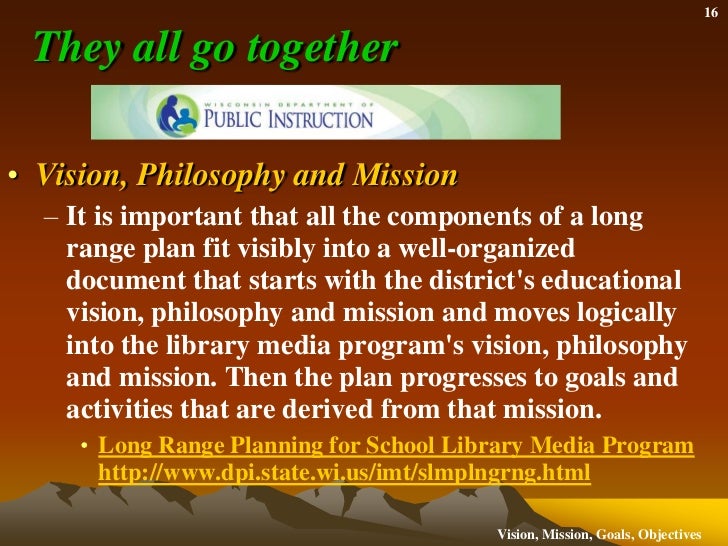 16

They all go together

WISCONSIN DEPARTMENT OF
PUBLIC INSTRUCTION

• Vision, Philosophy and Mission

– It is important that all the components of a long range plan fit visibly into a well-organized document that starts with the district's educational vision, philosophy and mission and moves logically into the library media program's vision, philosophy and mission. Then the plan progresses to goals and activities that are derived from that mission.

• Long Range Planning for School Library Media Program http://www.dpi.state.wi.us/imt/slmplngrng.html

Vision, Mission, Goals, Objectives